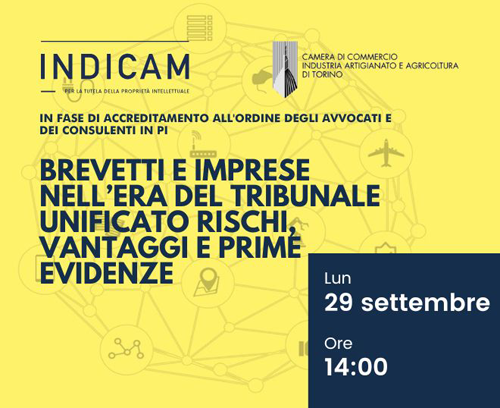 INDICAM
PER LA TUTELA DELLA PROPRIETÀ INTELLETTUALE

CAMERA DI COMMERCIO
INDUSTRIA ARTIGIANATO E AGRICOLTURA
DI TORINO

IN FASE DI ACCREDITAMENTO ALL'ORDINE DEGLI AVVOCATI E DEI CONSULENTI IN PI

BREVETTI E IMPRESE NELL'ERA DEL TRIBUNALE UNIFICATO RISCHI, VANTAGGI E PRIME EVIDENZE

Lun
29 settembre

Ore
14:00